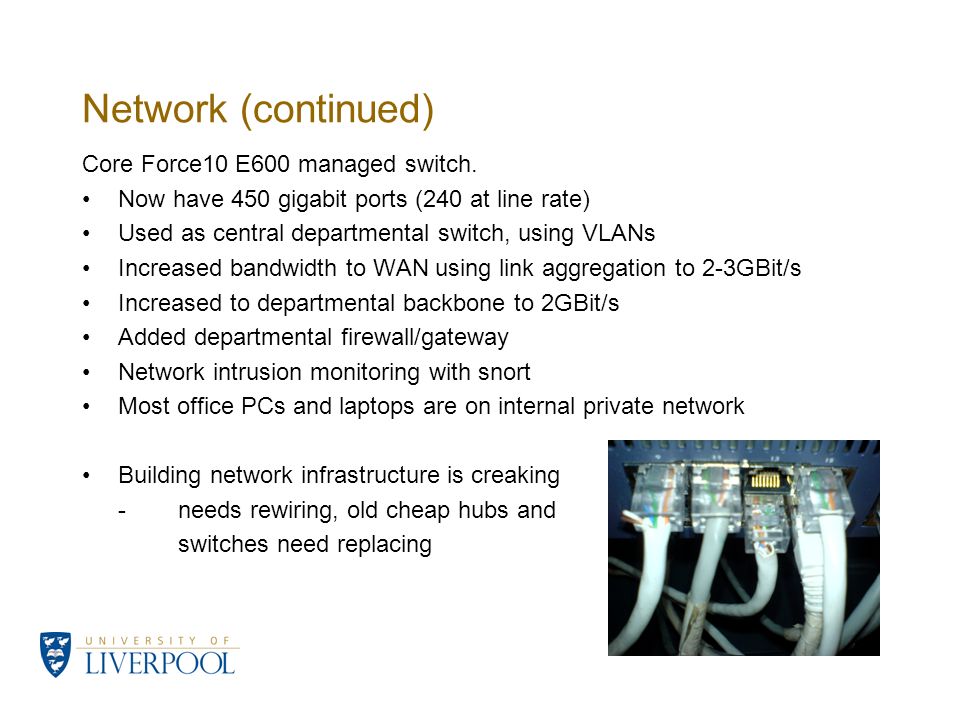 Network (continued)

Core Force10 E600 managed switch.

• Now have 450 gigabit ports (240 at line rate)
• Used as central departmental switch, using VLANs
• Increased bandwidth to WAN using link aggregation to 2-3GBit/s
• Increased to departmental backbone to 2GBit/s
• Added departmental firewall/gateway
• Network intrusion monitoring with snort
• Most office PCs and laptops are on internal private network

• Building network infrastructure is creaking
- needs rewiring, old cheap hubs and switches need replacing

UNIVERSITY OF LIVERPOOL